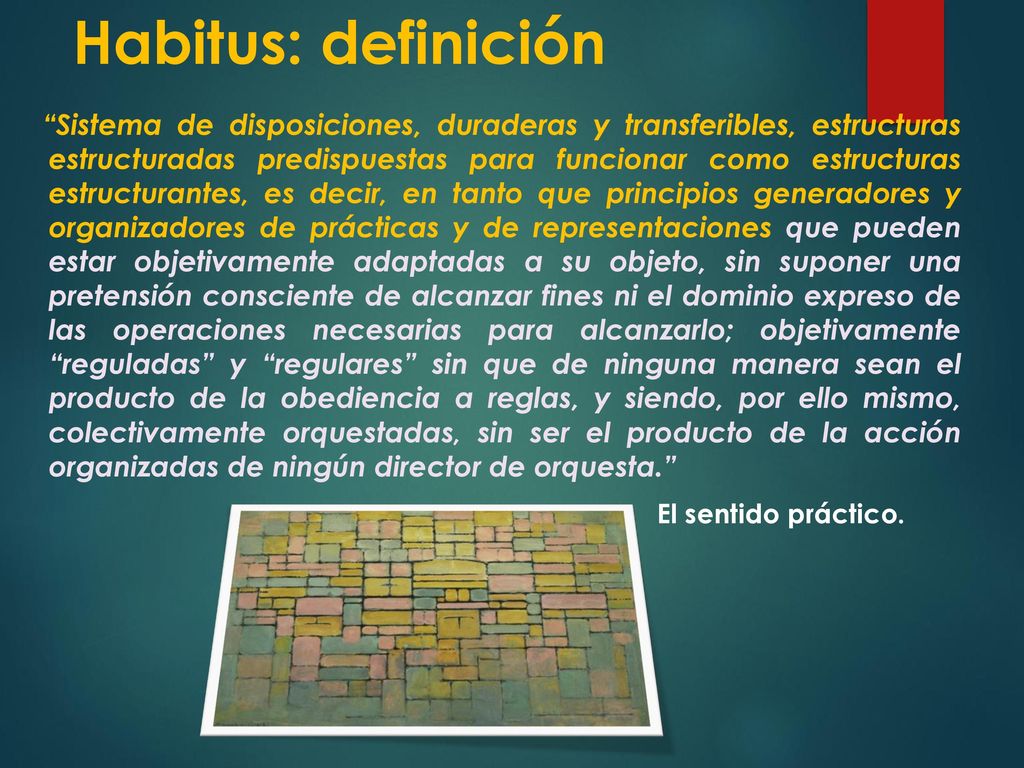 Habitus: definición

“Sistema de disposiciones, duraderas y transferibles, estructuras estructuradas predispuestas para funcionar como estructuras estructurantes, es decir, en tanto que principios generadores y organizadores de prácticas y de representaciones que pueden estar objetivamente adaptadas a su objeto, sin suponer una pretensión consciente de alcanzar fines ni el dominio expreso de las operaciones necesarias para alcanzarlo; objetivamente “reguladas” y “regulares” sin que de ninguna manera sean el producto de la obediencia a reglas, y siendo, por ello mismo, colectivamente orquestadas, sin ser el producto de la acción organizadas de ningún director de orquesta.”

El sentido práctico.